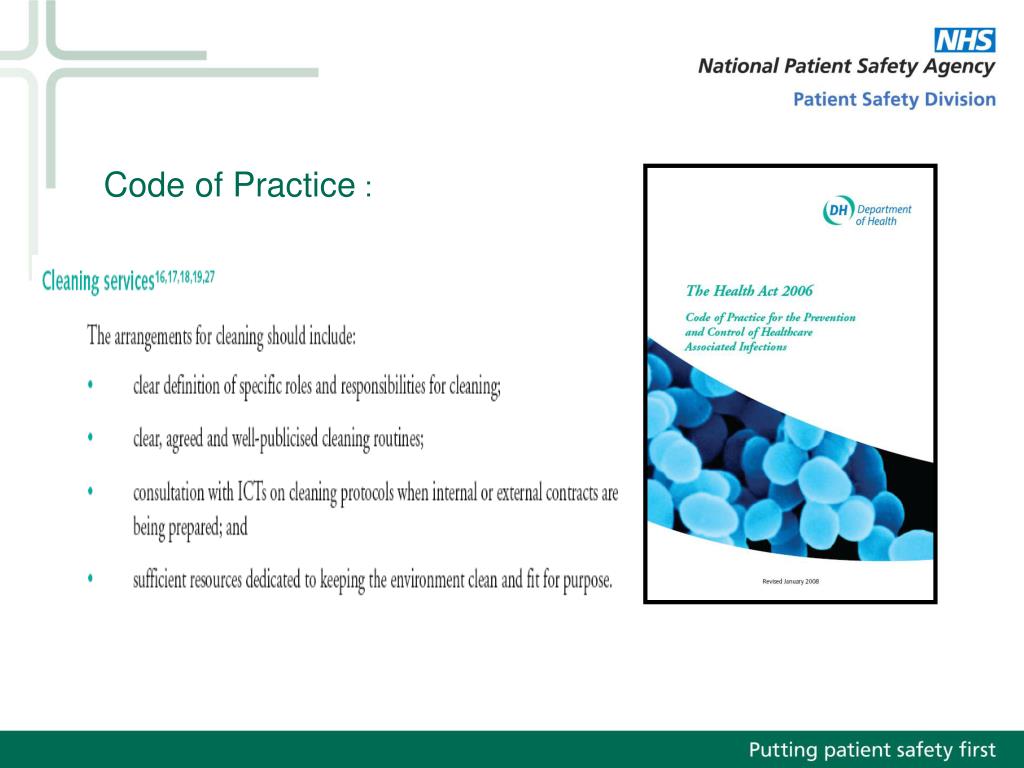 NHS
National Patient Safety Agency
Patient Safety Division

Code of Practice :

Cleaning services$^{16,17,18,19,27}$

The arrangements for cleaning should include:

• clear definition of specific roles and responsibilities for cleaning;

• clear, agreed and well-publicised cleaning routines;

• consultation with ICTs on cleaning protocols when internal or external contracts are being prepared; and

• sufficient resources dedicated to keeping the environment clean and fit for purpose.

DH Department of Health

The Health Act 2006

Code of Practice for the Prevention and Control of Healthcare Associated Infections

Revised January 2008

Putting patient safety first